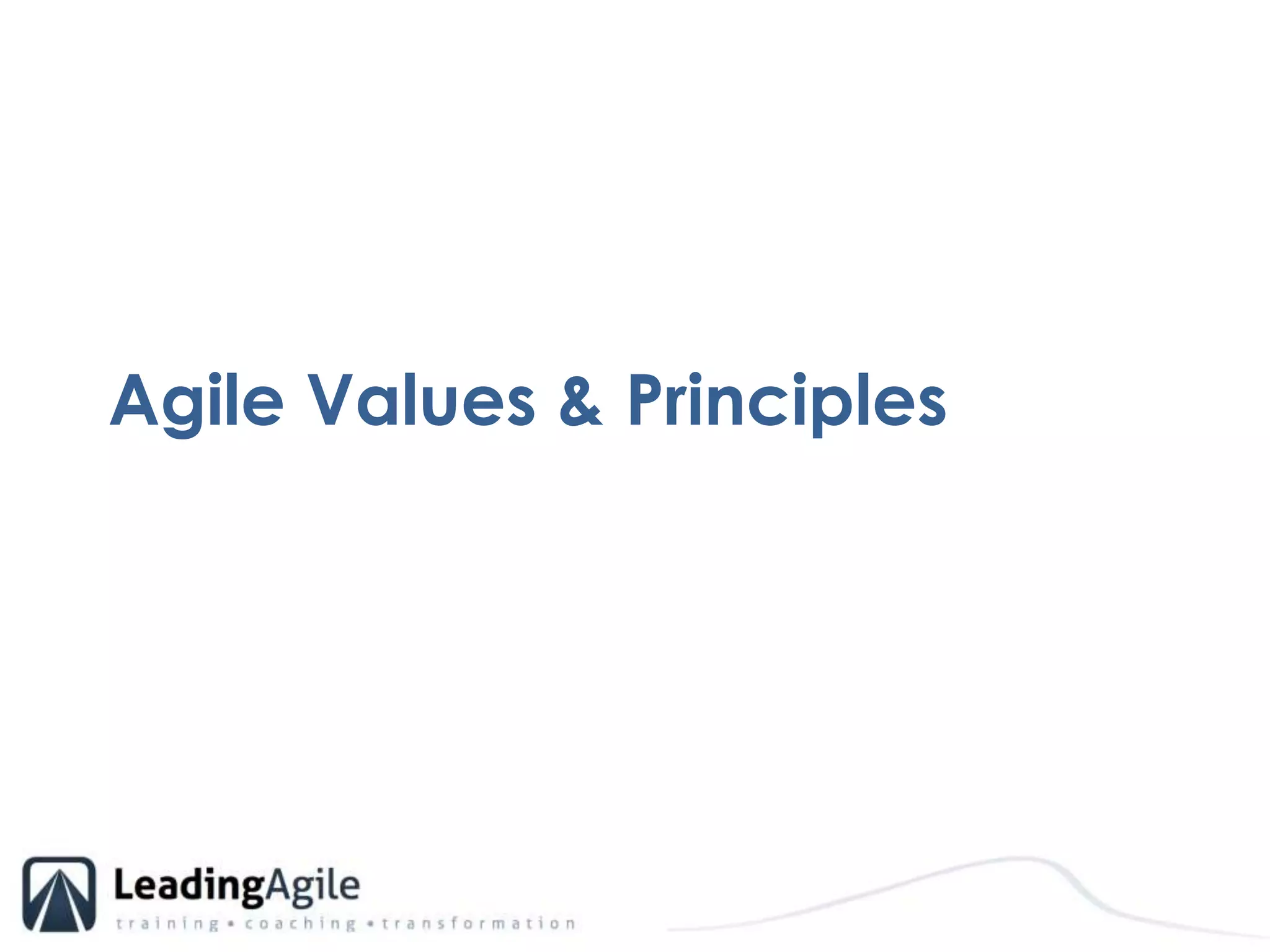 Agile Values & Principles

LeadingAgile
training • coaching • transformation